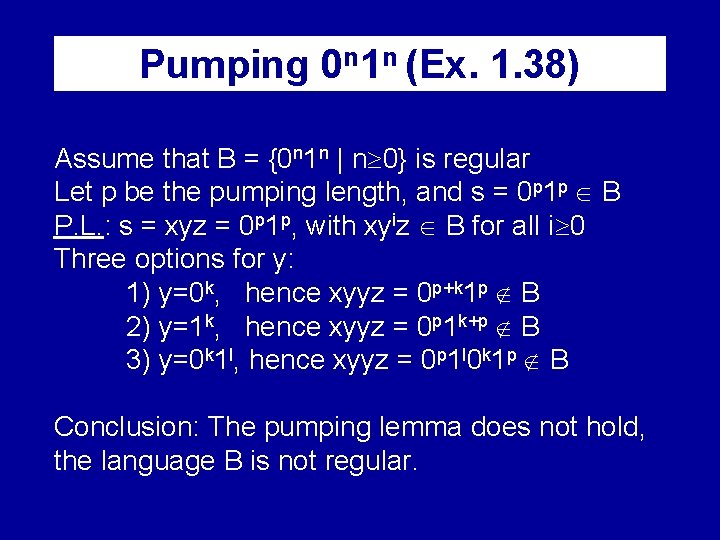 Pumping $0^n1^n$ (Ex. 1.38)

Assume that B = $\{0^n1^n \mid n\geq 0\}$ is regular
Let p be the pumping length, and s = $0^p1^p \in$ B
P.L.: s = xyz = $0^p1^p$, with $xy^iz \in$ B for all $i\geq 0$
Three options for y:
1) $y=0^k$, hence xyyz = $0^{p+k}1^p \notin$ B
2) $y=1^k$, hence xyyz = $0^p1^{k+p} \notin$ B
3) $y=0^k1^l$, hence xyyz = $0^p1^l0^k1^p \notin$ B

Conclusion: The pumping lemma does not hold, the language B is not regular.